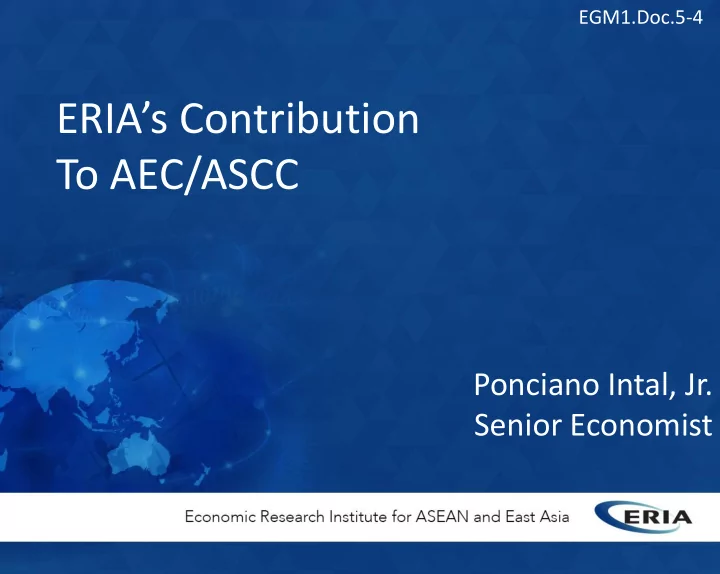 EGM1.Doc.5-4

ERIA's Contribution
To AEC/ASCC

Ponciano Intal, Jr.
Senior Economist

Economic Research Institute for ASEAN and East Asia

ERIA